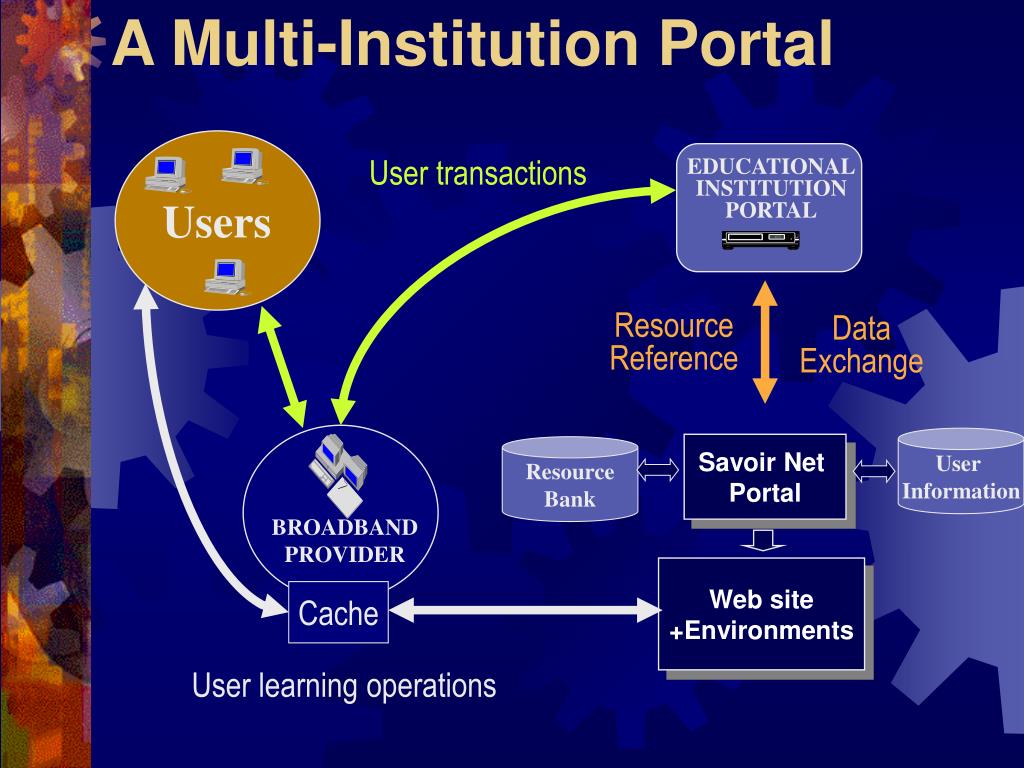 A Multi-Institution Portal

Users

User transactions

EDUCATIONAL INSTITUTION PORTAL

Resource Reference

Data Exchange

BROADBAND PROVIDER

Resource Bank

Savoir Net Portal

User Information

Cache

Web site +Environments

User learning operations